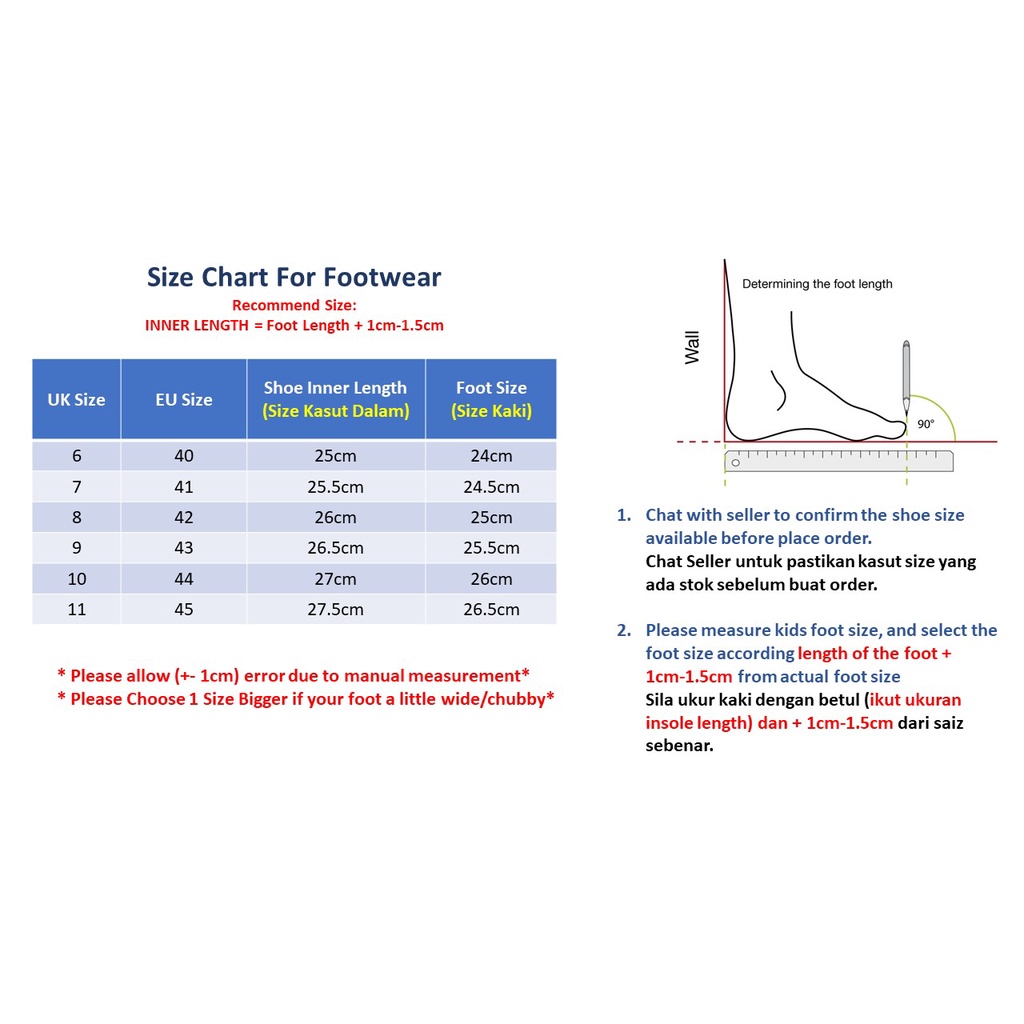 Size Chart For Footwear
Recommend Size:
INNER LENGTH = Foot Length + 1cm-1.5cm

| UK Size | EU Size | Shoe Inner Length (Size Kasut Dalam) | Foot Size (Size Kaki) |
|---|---|---|---|
| 6 | 40 | 25cm | 24cm |
| 7 | 41 | 25.5cm | 24.5cm |
| 8 | 42 | 26cm | 25cm |
| 9 | 43 | 26.5cm | 25.5cm |
| 10 | 44 | 27cm | 26cm |
| 11 | 45 | 27.5cm | 26.5cm |

* Please allow (+- 1cm) error due to manual measurement*
* Please Choose 1 Size Bigger if your foot a little wide/chubby*

Determining the foot length
Wall
90°

1. Chat with seller to confirm the shoe size available before place order.
Chat Seller untuk pastikan kasut size yang ada stok sebelum buat order.

2. Please measure kids foot size, and select the foot size according length of the foot + 1cm-1.5cm from actual foot size
Sila ukur kaki dengan betul (ikut ukuran insole length) dan + 1cm-1.5cm dari saiz sebenar.